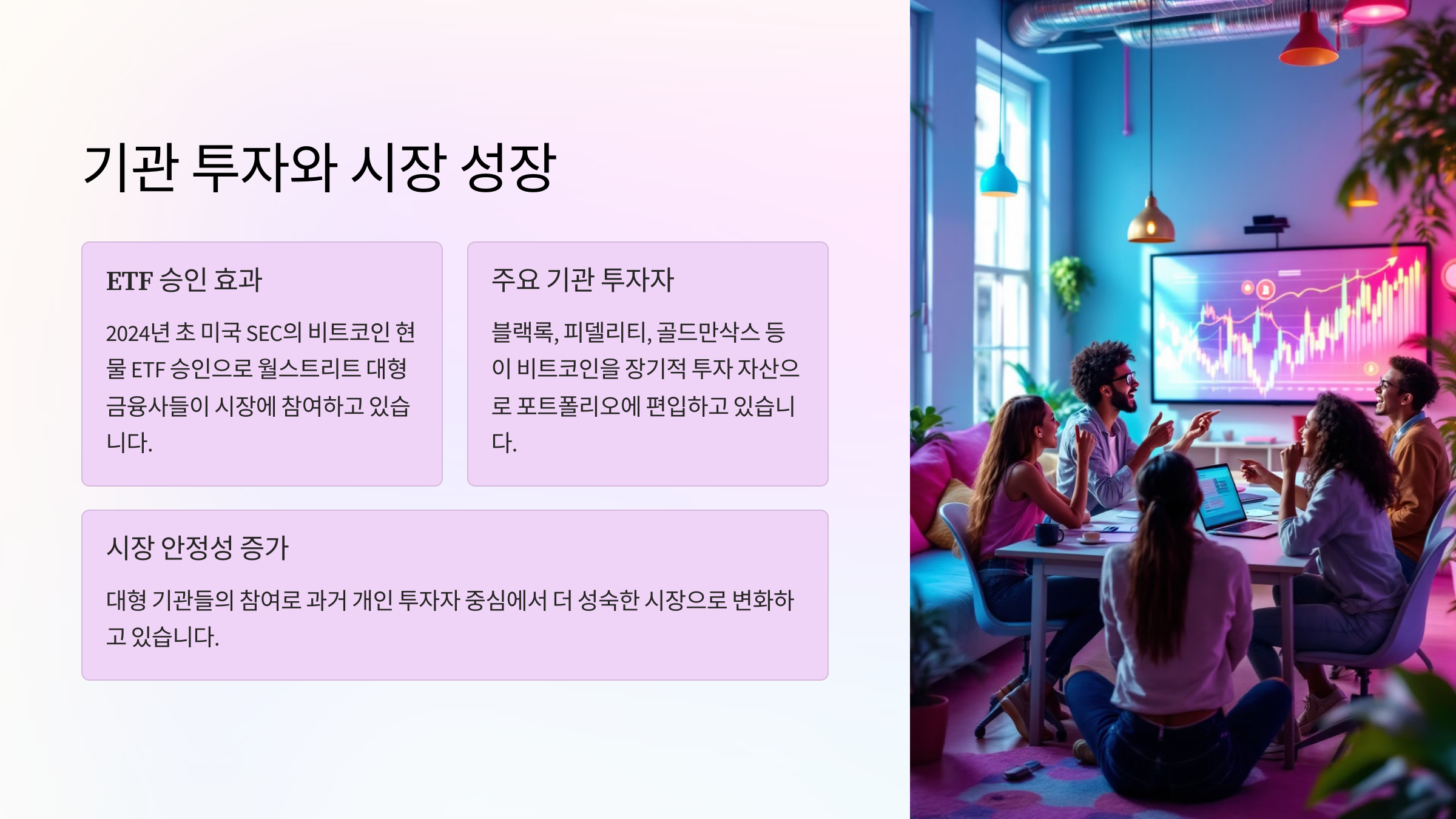 기관 투자와 시장 성장

ETF 승인 효과

2024년 초 미국 SEC의 비트코인 현물 ETF 승인으로 월스트리트 대형 금융사들이 시장에 참여하고 있습니다.

주요 기관 투자자

블랙록, 피델리티, 골드만삭스 등이 비트코인을 장기적 투자 자산으로 포트폴리오에 편입하고 있습니다.

시장 안정성 증가

대형 기관들의 참여로 과거 개인 투자자 중심에서 더 성숙한 시장으로 변화하고 있습니다.